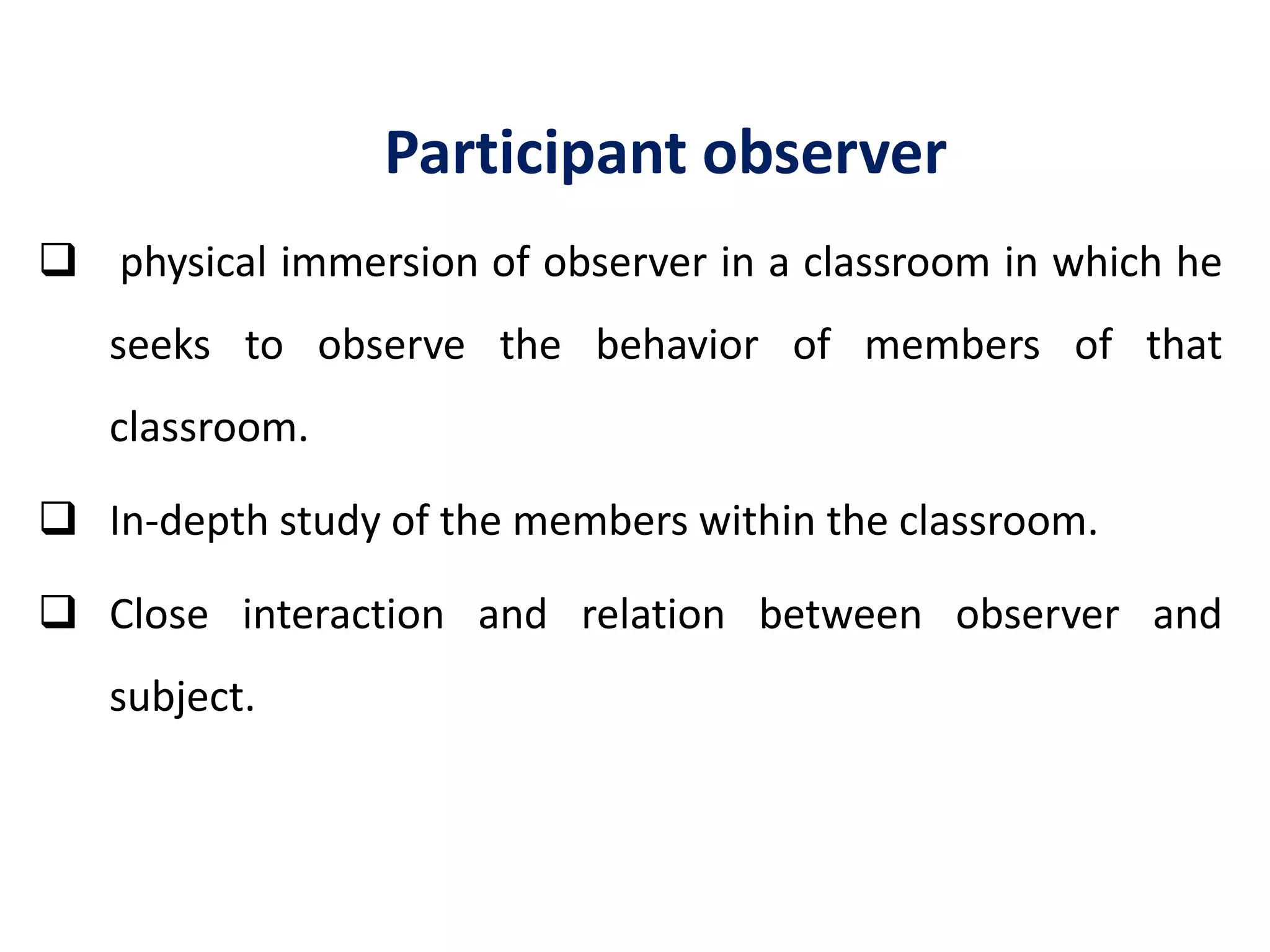 Participant observer

❑ physical immersion of observer in a classroom in which he seeks to observe the behavior of members of that classroom.

❑ In-depth study of the members within the classroom.

❑ Close interaction and relation between observer and subject.